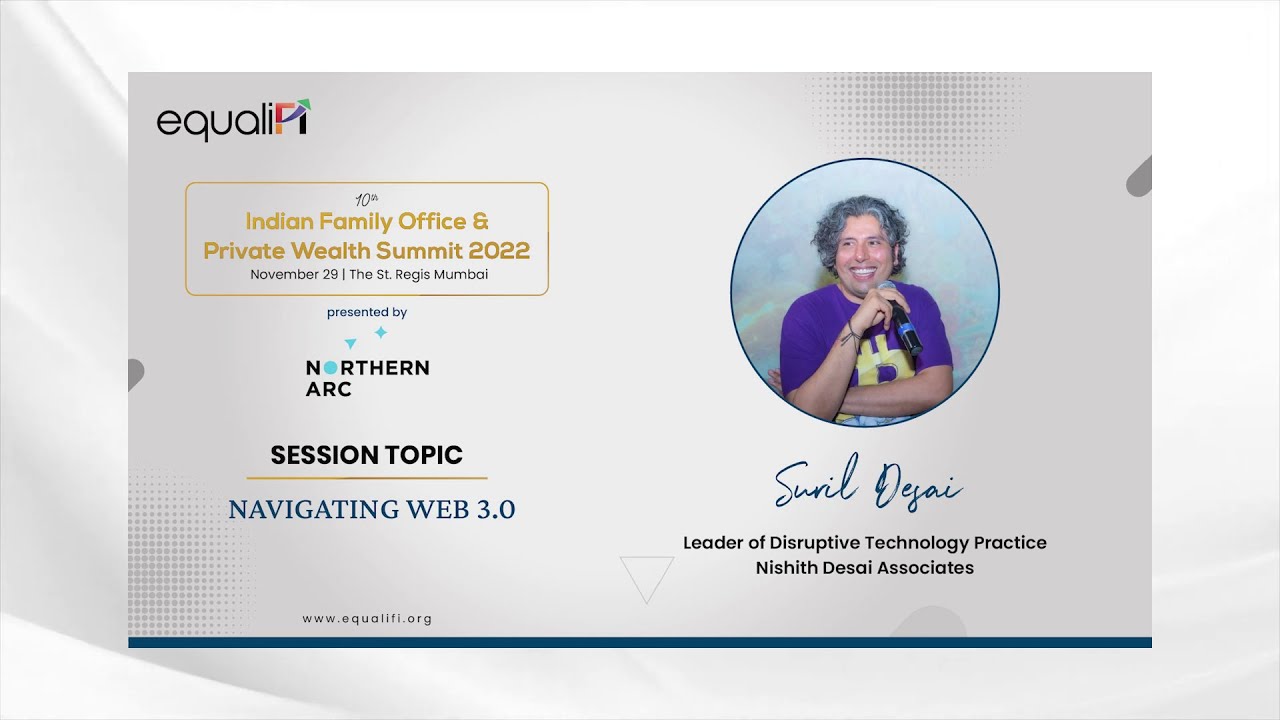 equaliFi

10th
Indian Family Office & Private Wealth Summit 2022
November 29 | The St. Regis Mumbai

presented by

NORTHERN ARC

SESSION TOPIC

NAVIGATING WEB 3.0

www.equalifi.org

Suril Desai

Leader of Disruptive Technology Practice
Nishith Desai Associates